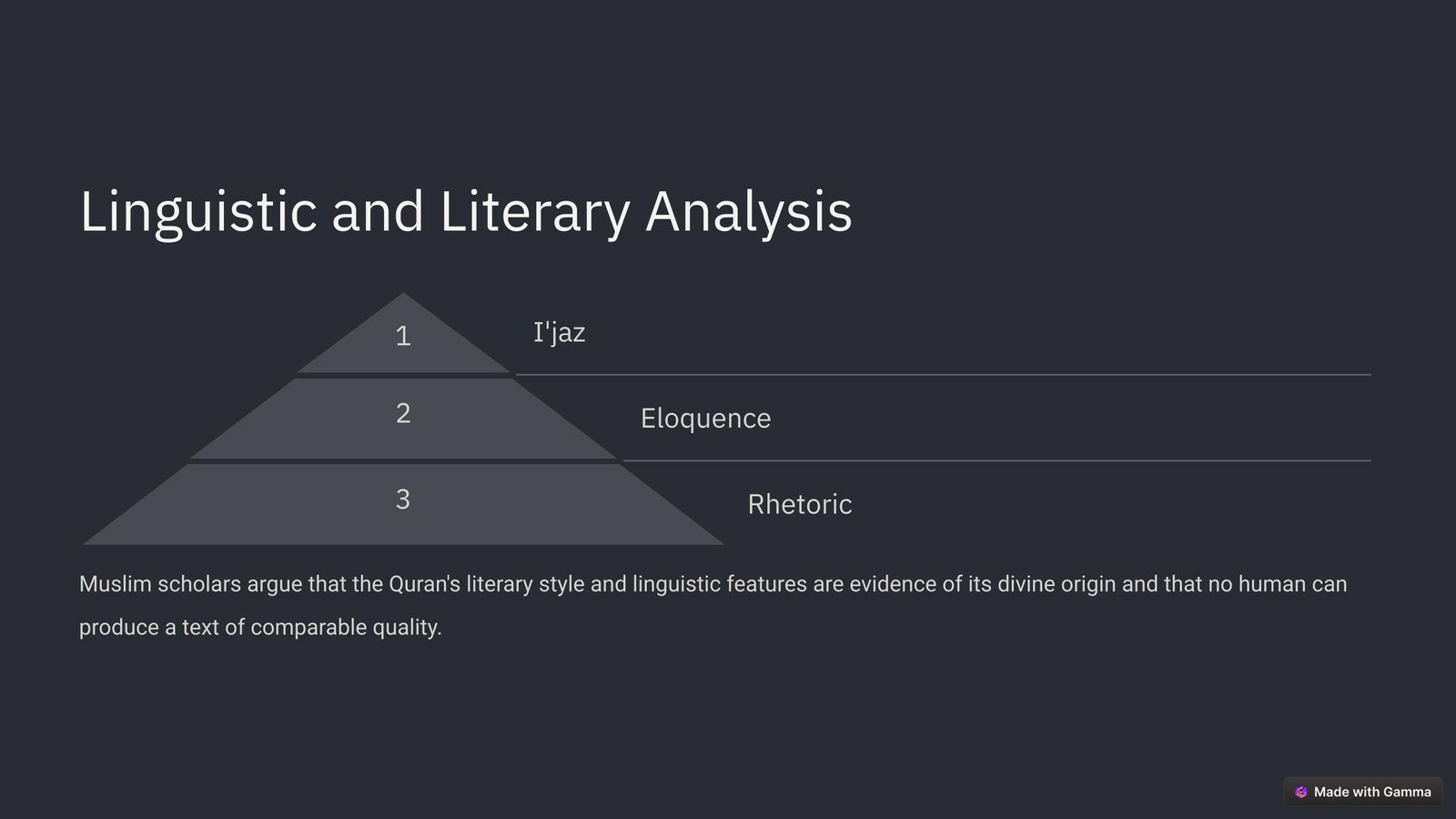 Linguistic and Literary Analysis

1

I'jaz

2

Eloquence

3

Rhetoric

Muslim scholars argue that the Quran's literary style and linguistic features are evidence of its divine origin and that no human can produce a text of comparable quality.

Made with Gamma